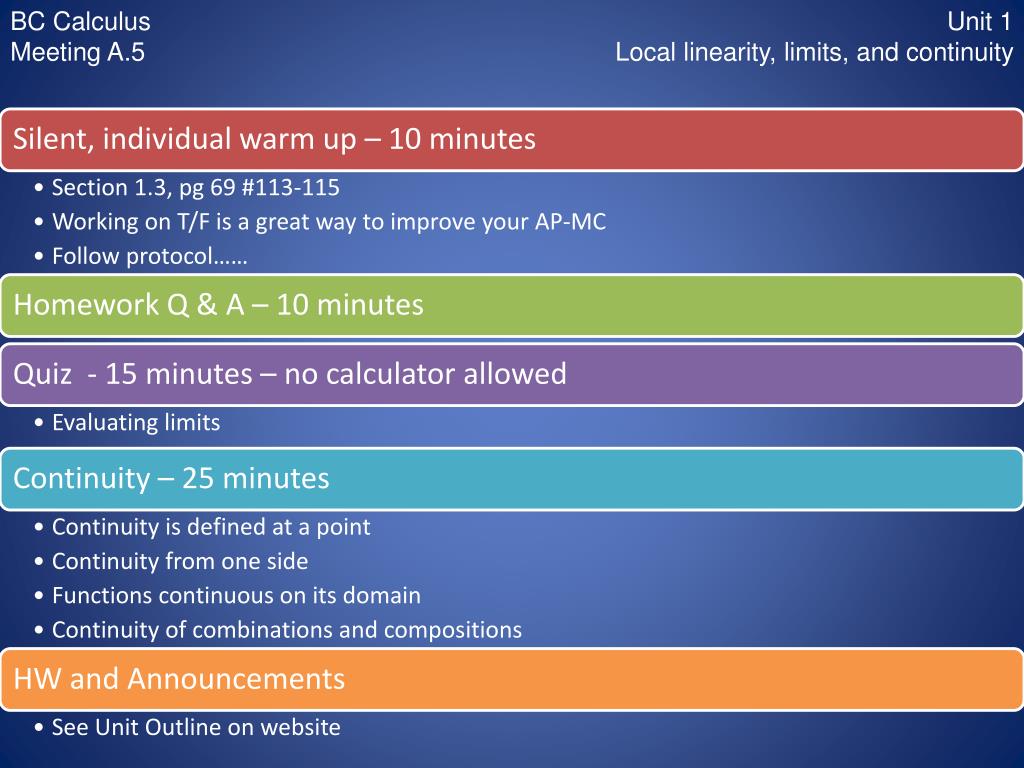 BC Calculus
Meeting A.5

Unit 1
Local linearity, limits, and continuity

Silent, individual warm up – 10 minutes

• Section 1.3, pg 69 #113-115
• Working on T/F is a great way to improve your AP-MC
• Follow protocol……

Homework Q & A – 10 minutes

Quiz - 15 minutes – no calculator allowed

• Evaluating limits

Continuity – 25 minutes

• Continuity is defined at a point
• Continuity from one side
• Functions continuous on its domain
• Continuity of combinations and compositions

HW and Announcements

• See Unit Outline on website